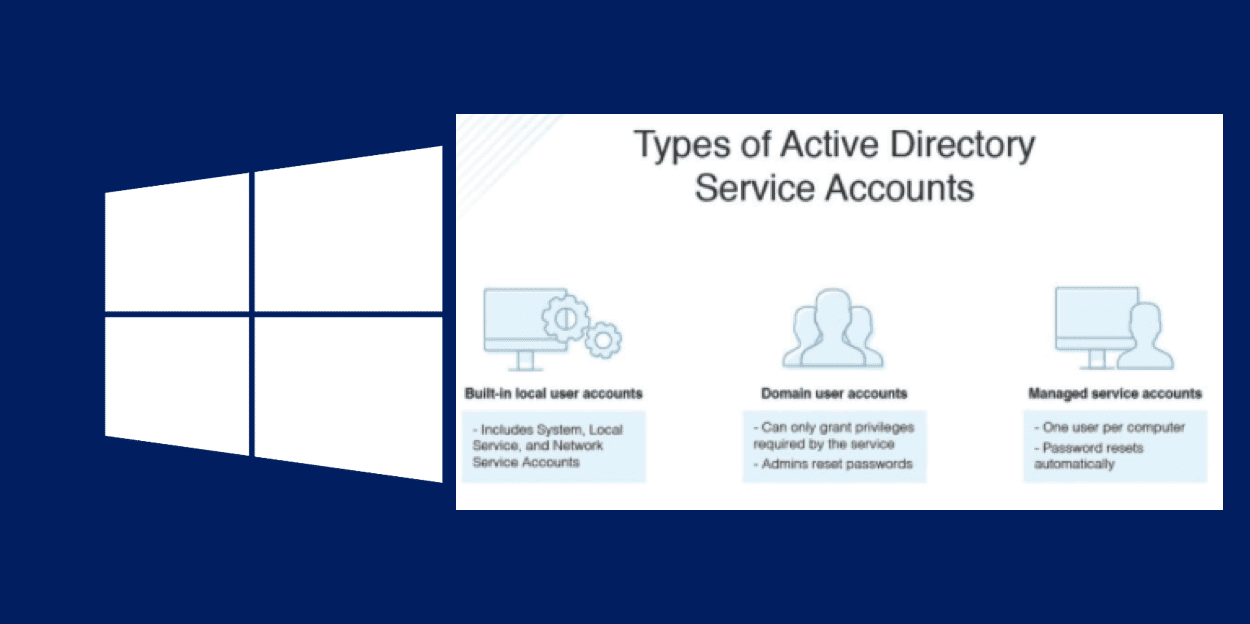 Types of Active Directory Service Accounts

Built-in local user accounts

- Includes System, Local Service, and Network Service Accounts

Domain user accounts

- Can only grant privileges required by the service
- Admins reset passwords

Managed service accounts

- One user per computer
- Password resets automatically